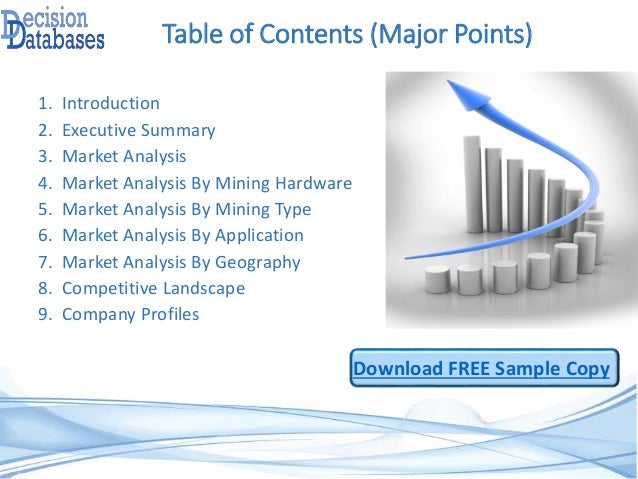 Decision Databases

Table of Contents (Major Points)

1. Introduction
2. Executive Summary
3. Market Analysis
4. Market Analysis By Mining Hardware
5. Market Analysis By Mining Type
6. Market Analysis By Application
7. Market Analysis By Geography
8. Competitive Landscape
9. Company Profiles

Download FREE Sample Copy